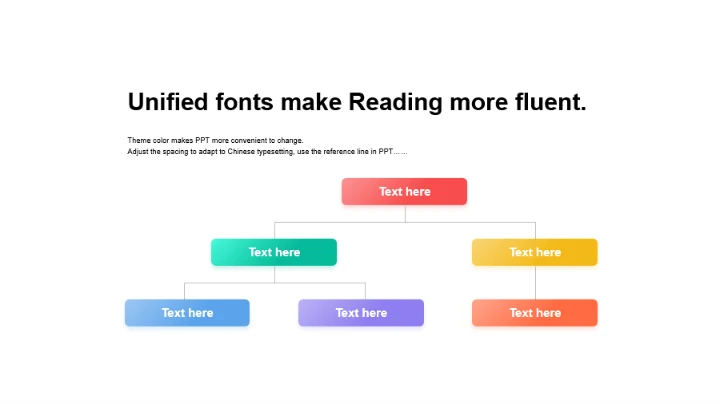 Unified fonts make Reading more fluent.

Theme color makes PPT more convenient to change.
Adjust the spacing to adapt to Chinese typesetting, use the reference line in PPT……

Text here

Text here

Text here

Text here

Text here

Text here